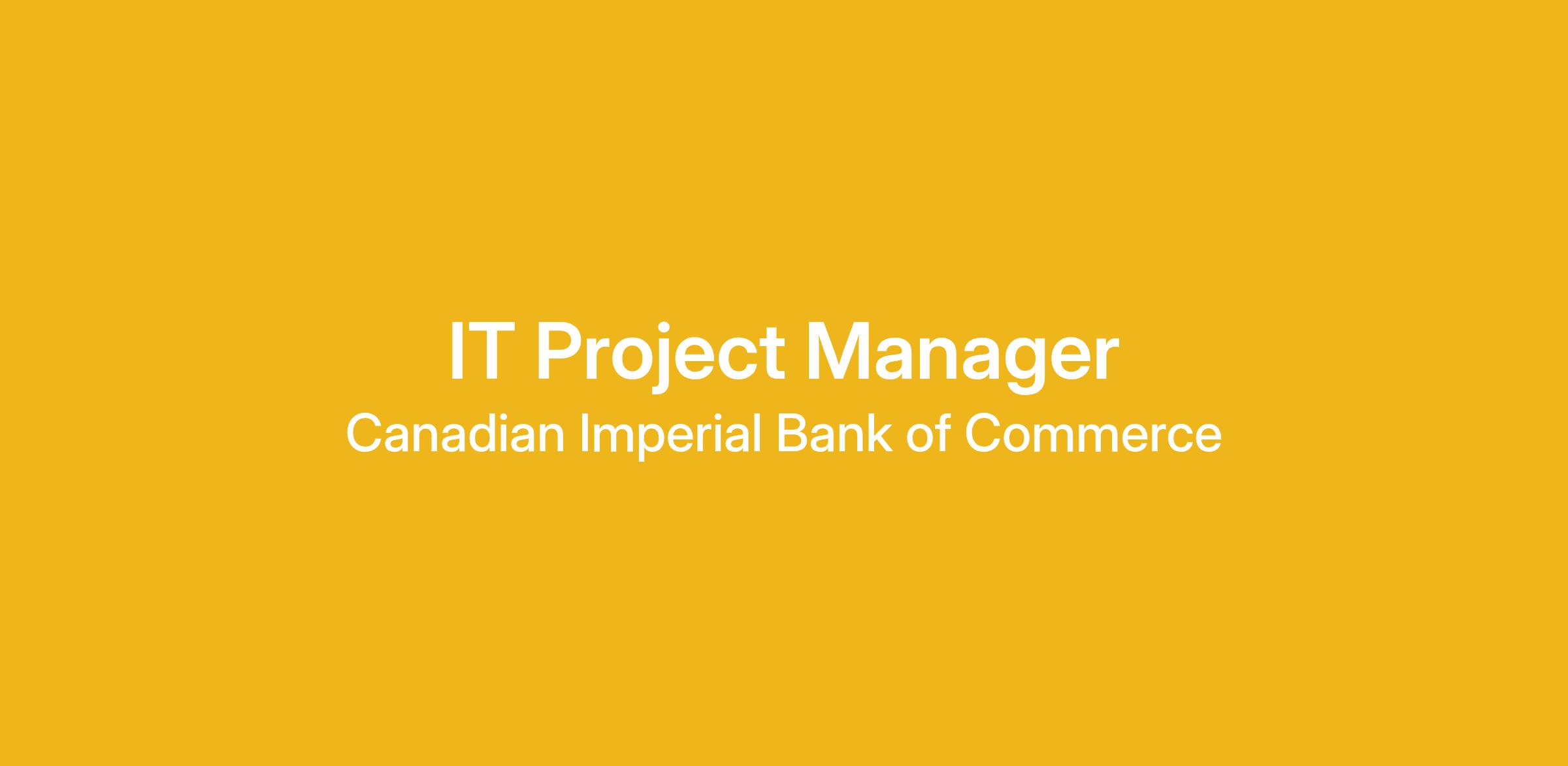 IT Project Manager
Canadian Imperial Bank of Commerce